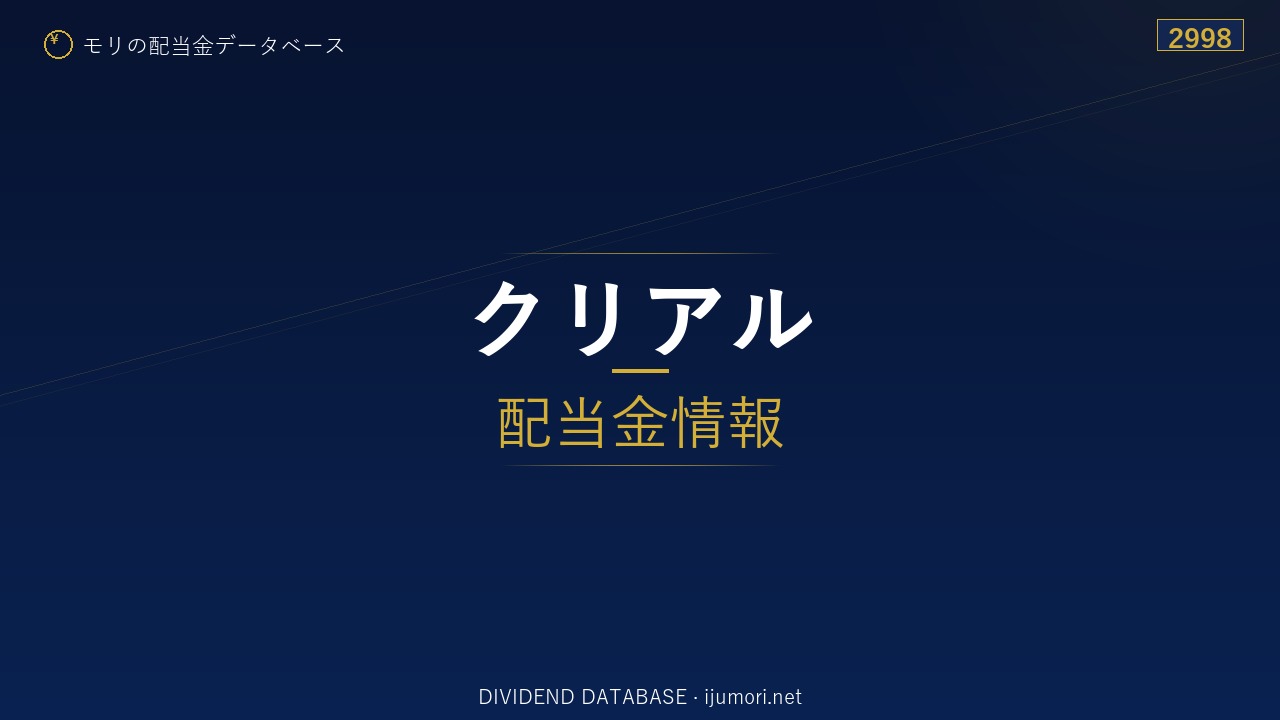 ¥ モリの配当金データベース

2998

クリアル

配当金情報

DIVIDEND DATABASE · ijumori.net